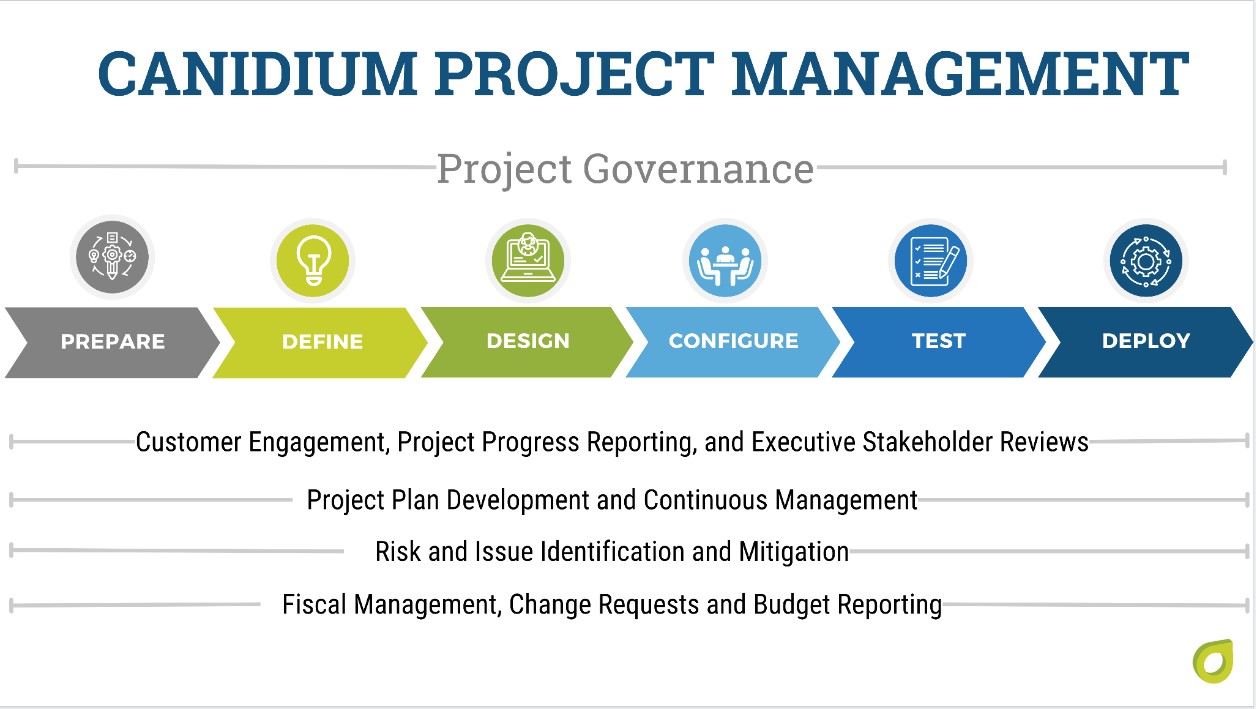 CANIDIUM PROJECT MANAGEMENT

Project Governance

PREPARE

DEFINE

DESIGN

CONFIGURE

TEST

DEPLOY

Customer Engagement, Project Progress Reporting, and Executive Stakeholder Reviews

Project Plan Development and Continuous Management

Risk and Issue Identification and Mitigation

Fiscal Management, Change Requests and Budget Reporting